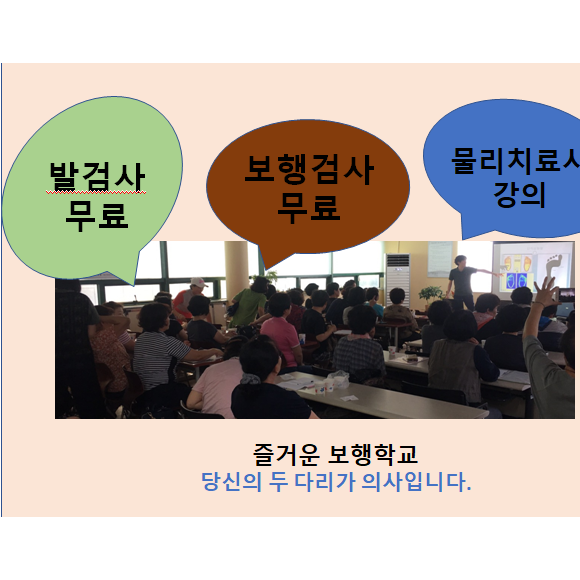 발검사
무료

보행검사
무료

물리치료사
강의

즐거운 보행학교
당신의 두 다리가 의사입니다.